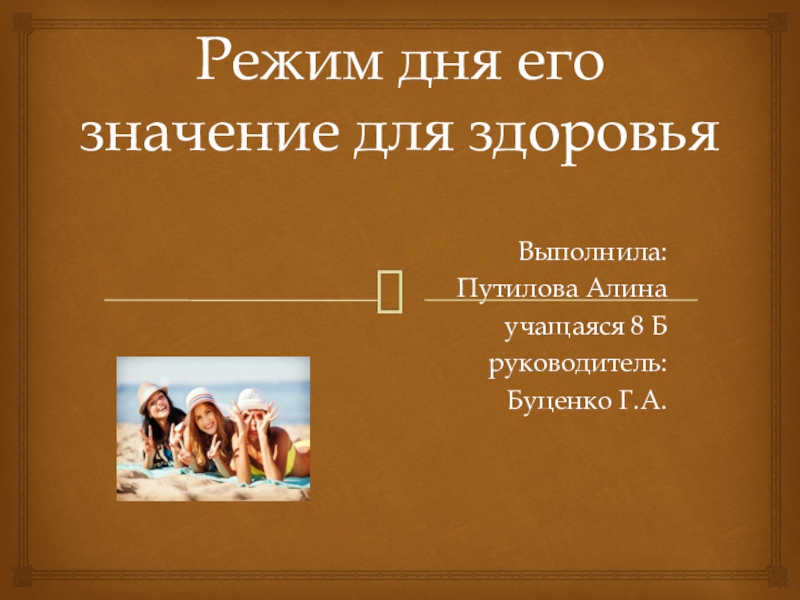 Режим дня его значение для здоровья

Выполнила:
Путилова Алина
учащаяся 8 Б
руководитель:
Буценко Г.А.